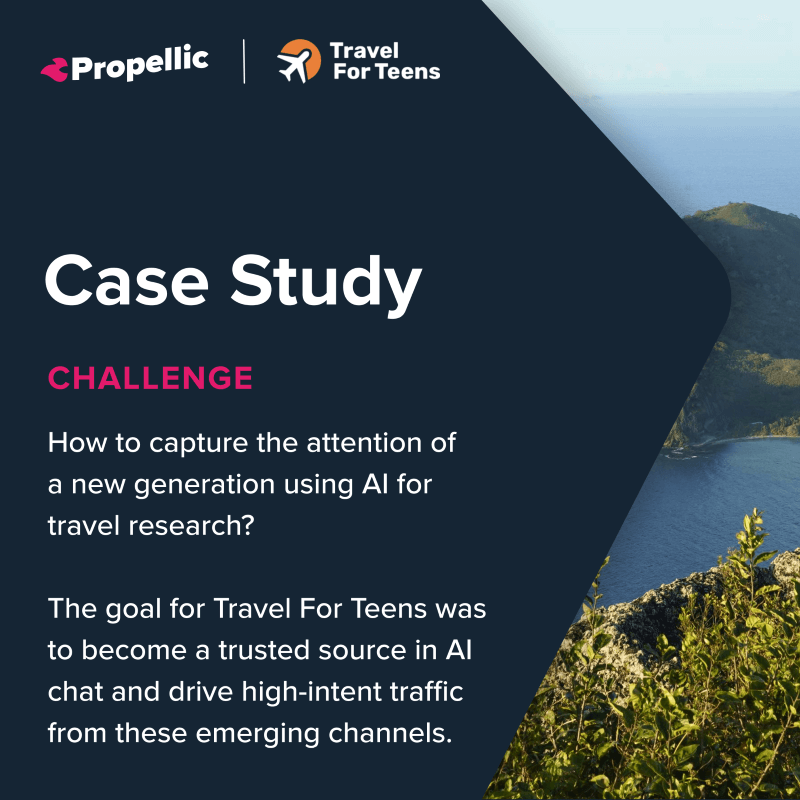 Propellic

Travel For Teens

Case Study

CHALLENGE

How to capture the attention of a new generation using AI for travel research?

The goal for Travel For Teens was to become a trusted source in AI chat and drive high-intent traffic from these emerging channels.